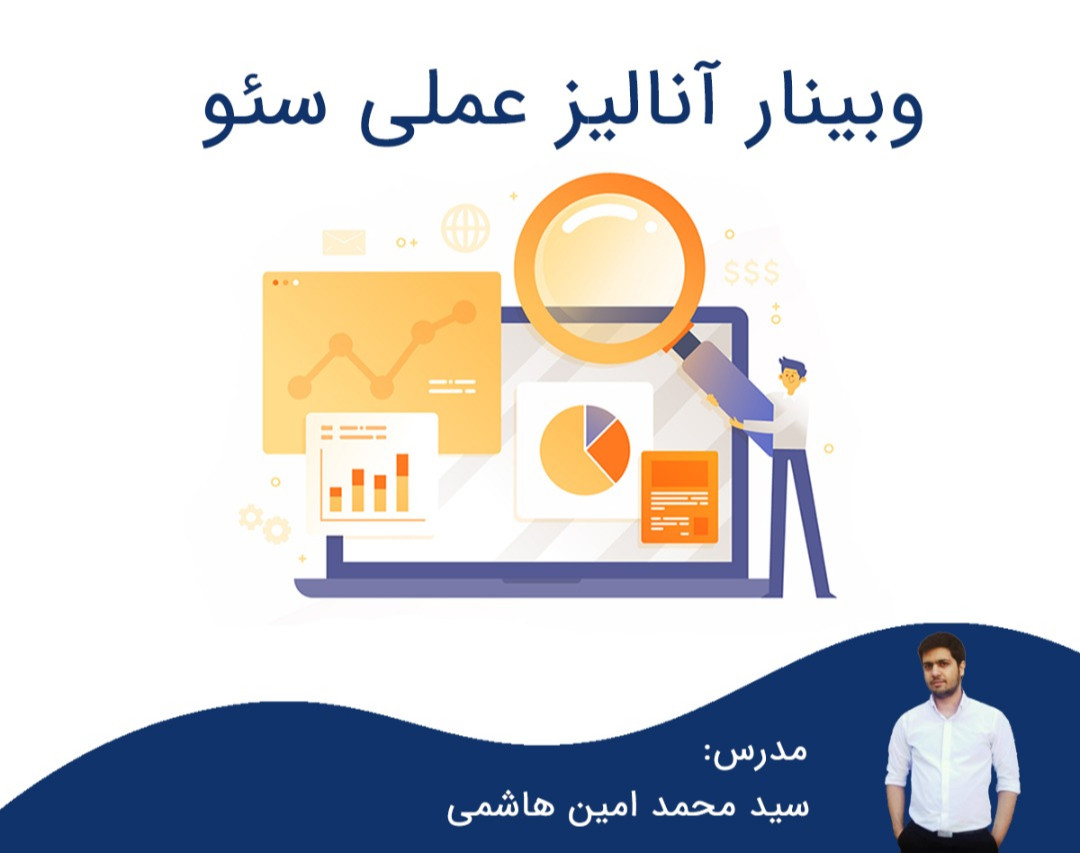 وبینار آنالیز عملی سئو

$$$

مدرس:
سید محمد امین هاشمی